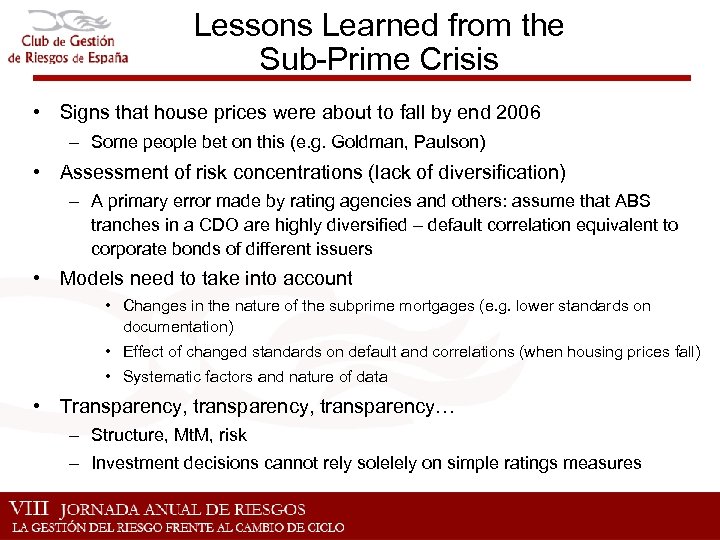 Club de Gestión de Riesgos de España

Lessons Learned from the Sub-Prime Crisis

• Signs that house prices were about to fall by end 2006
– Some people bet on this (e.g. Goldman, Paulson)

• Assessment of risk concentrations (lack of diversification)
– A primary error made by rating agencies and others: assume that ABS tranches in a CDO are highly diversified – default correlation equivalent to corporate bonds of different issuers

• Models need to take into account
• Changes in the nature of the subprime mortgages (e.g. lower standards on documentation)
• Effect of changed standards on default and correlations (when housing prices fall)
• Systematic factors and nature of data

• Transparency, transparency, transparency…
– Structure, MtM, risk
– Investment decisions cannot rely solelely on simple ratings measures

VIII JORNADA ANUAL DE RIESGOS
LA GESTIÓN DEL RIESGO FRENTE AL CAMBIO DE CICLO